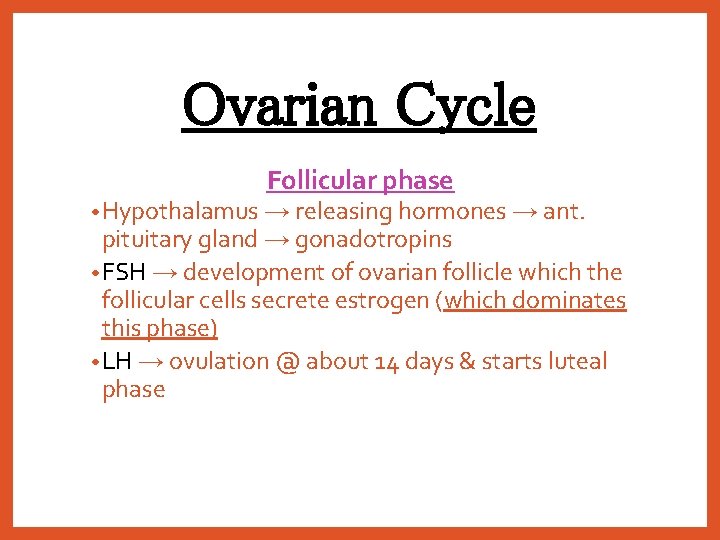 Ovarian Cycle

Follicular phase

• Hypothalamus → releasing hormones → ant. pituitary gland → gonadotropins

• FSH → development of ovarian follicle which the follicular cells secrete estrogen (which dominates this phase)

• LH → ovulation @ about 14 days & starts luteal phase